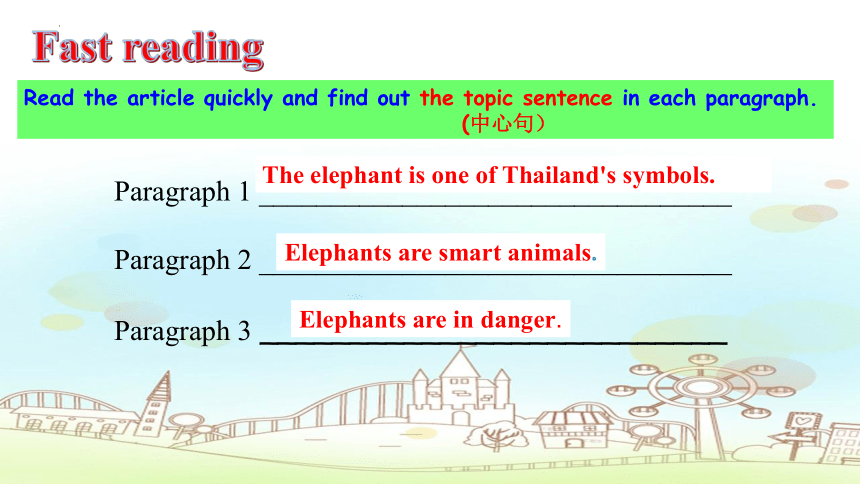 Fast reading

Read the article quickly and find out the topic sentence in each paragraph. (中心句)

Paragraph 1 The elephant is one of Thailand's symbols.

Paragraph 2 Elephants are smart animals.

Paragraph 3 Elephants are in danger.